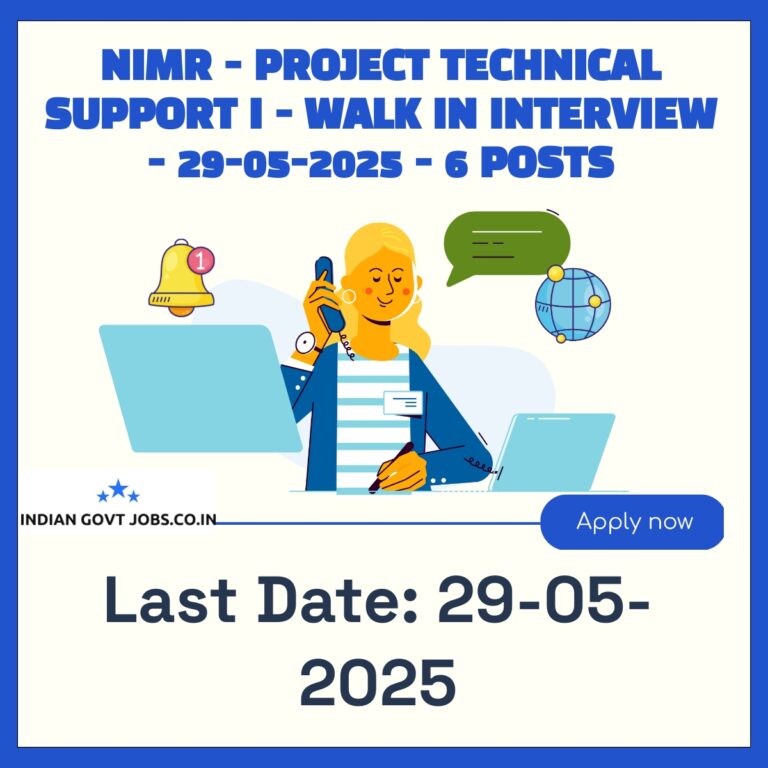 NIMR - PROJECT TECHNICAL SUPPORT I - WALK IN INTERVIEW - 29-05-2025 - 6 POSTS

1

INDIAN GOVT JOBS.CO.IN

Apply now

Last Date: 29-05-2025